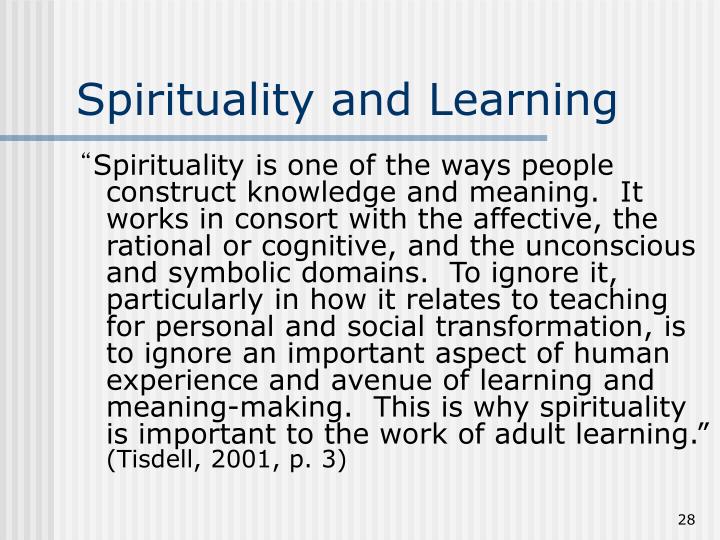 Spirituality and Learning

"Spirituality is one of the ways people construct knowledge and meaning. It works in consort with the affective, the rational or cognitive, and the unconscious and symbolic domains. To ignore it, particularly in how it relates to teaching for personal and social transformation, is to ignore an important aspect of human experience and avenue of learning and meaning-making. This is why spirituality is important to the work of adult learning." (Tisdell, 2001, p. 3)

28